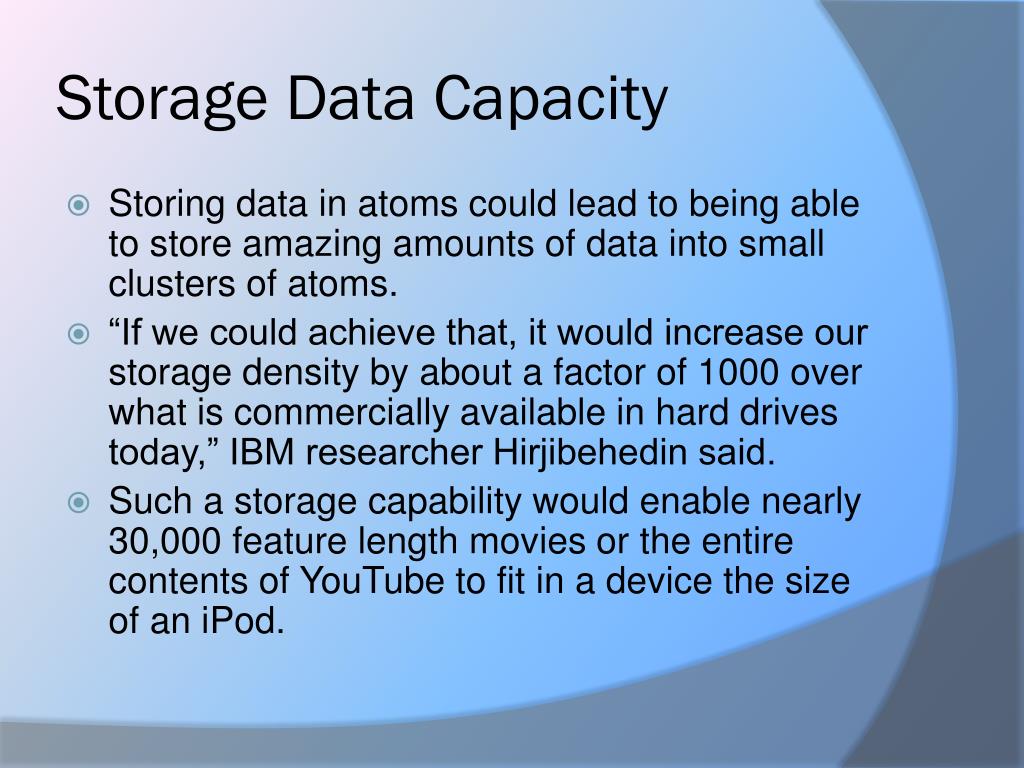 Storage Data Capacity

Storing data in atoms could lead to being able to store amazing amounts of data into small clusters of atoms.

“If we could achieve that, it would increase our storage density by about a factor of 1000 over what is commercially available in hard drives today,” IBM researcher Hirjibehedin said.

Such a storage capability would enable nearly 30,000 feature length movies or the entire contents of YouTube to fit in a device the size of an iPod.